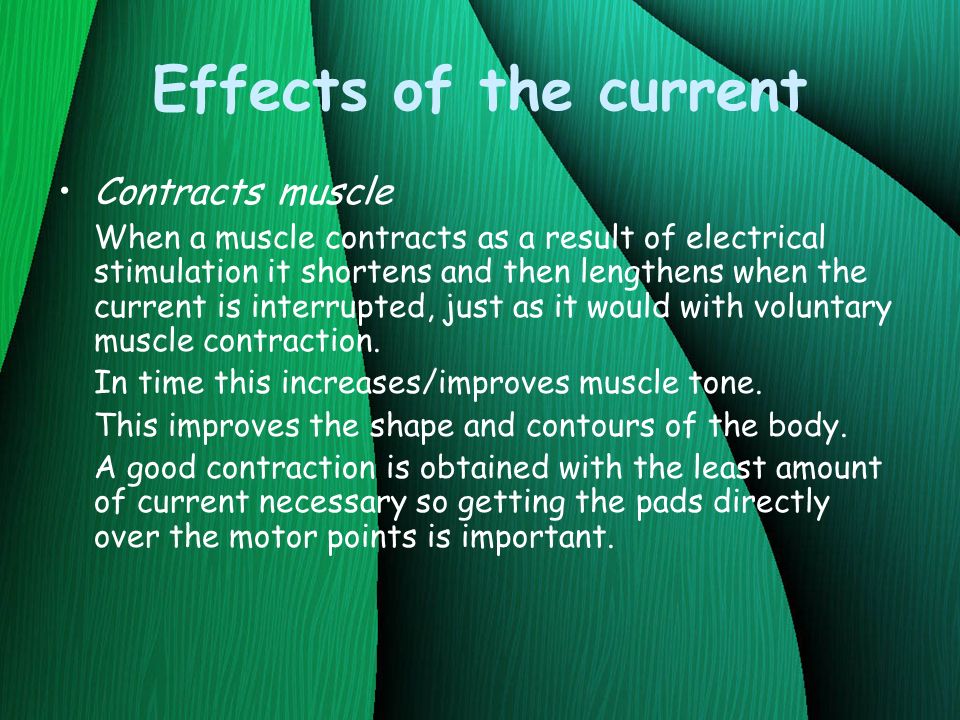 Effects of the current

• Contracts muscle

When a muscle contracts as a result of electrical stimulation it shortens and then lengthens when the current is interrupted, just as it would with voluntary muscle contraction.

In time this increases/improves muscle tone.

This improves the shape and contours of the body.

A good contraction is obtained with the least amount of current necessary so getting the pads directly over the motor points is important.